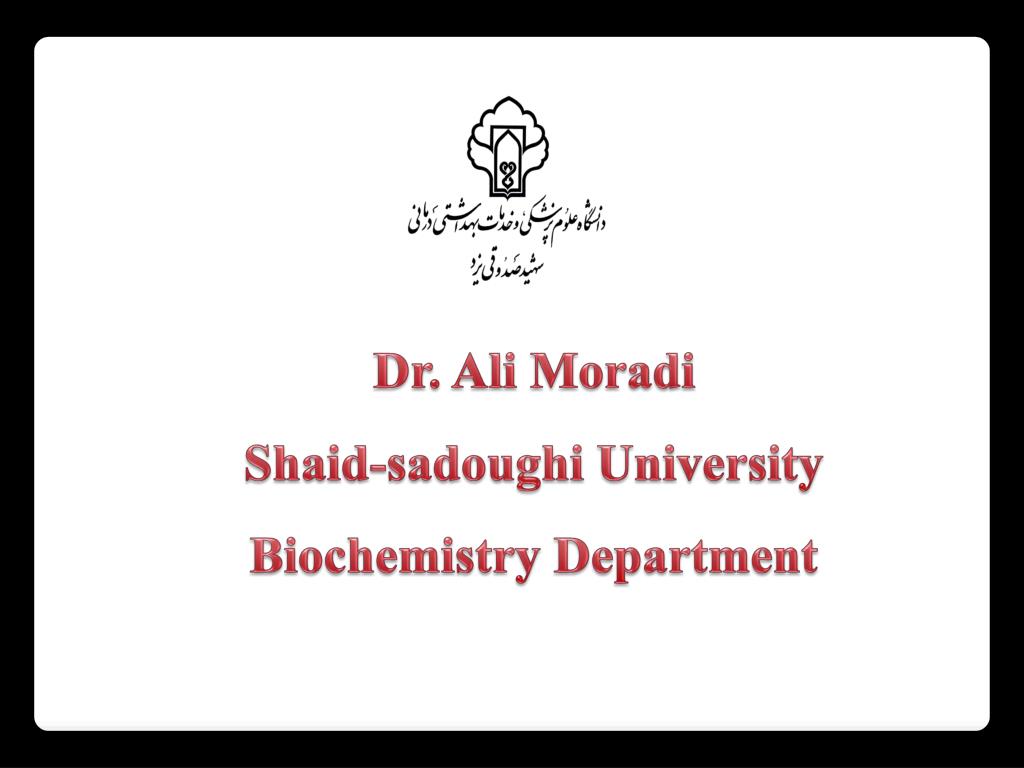 دانشگاه علوم پزشکی و خدمات بهداشتی درمانی
شهید صدوقی یزد

Dr. Ali Moradi

Shaid-sadoughi University

Biochemistry Department